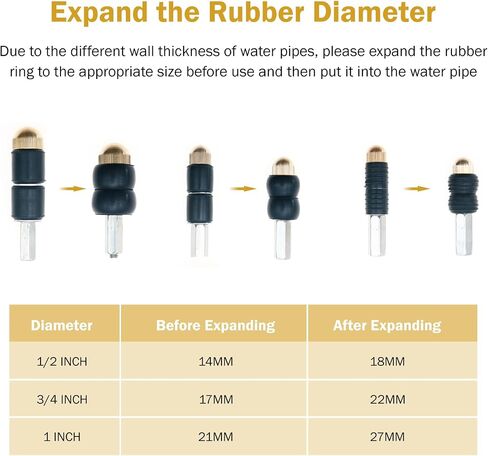 Expand the Rubber Diameter

Due to the different wall thickness of water pipes, please expand the rubber ring to the appropriate size before use and then put it into the water pipe

| Diameter | Before Expanding | After Expanding |
|---|---|---|
| 1/2 INCH | 14MM | 18MM |
| 3/4 INCH | 17MM | 22MM |
| 1 INCH | 21MM | 27MM |